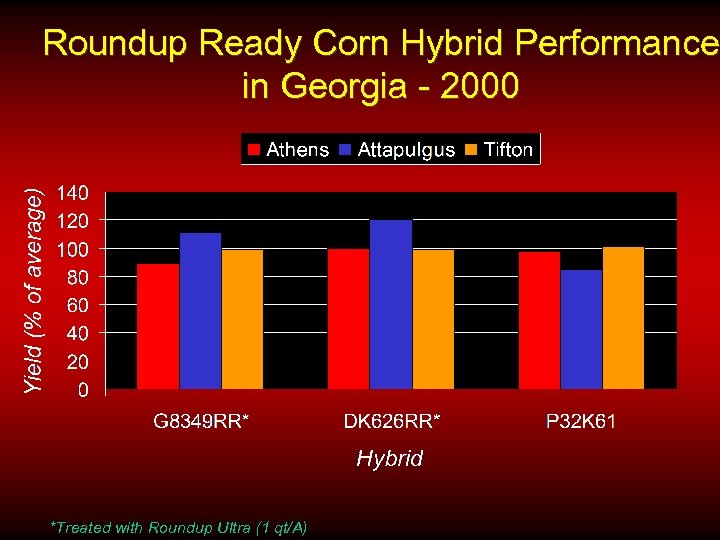 Roundup Ready Corn Hybrid Performance in Georgia - 2000

Athens Attapulgus Tifton

Yield (% of average)

140
120
100
80
60
40
20
0

G8349RR* DK626RR* P32K61

Hybrid

*Treated with Roundup Ultra (1 qt/A)